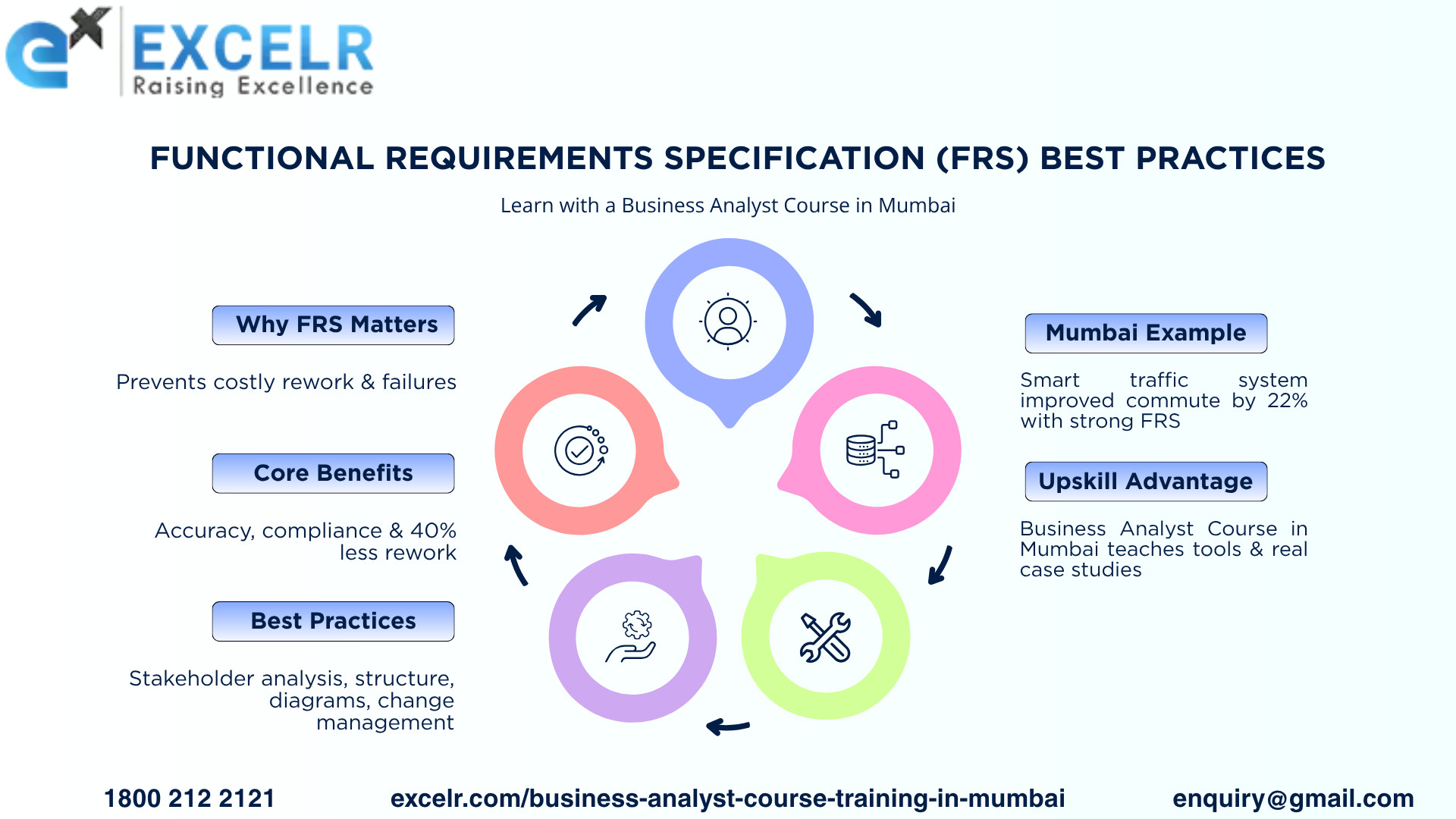 EXCELR
Raising Excellence

FUNCTIONAL REQUIREMENTS SPECIFICATION (FRS) BEST PRACTICES

Learn with a Business Analyst Course in Mumbai

Why FRS Matters

Prevents costly rework & failures

Core Benefits

Accuracy, compliance & 40% less rework

Best Practices

Stakeholder analysis, structure, diagrams, change management

Mumbai Example

Smart traffic system improved commute by 22% with strong FRS

Upskill Advantage

Business Analyst Course in Mumbai teaches tools & real case studies

1800 212 2121

excelr.com/business-analyst-course-training-in-mumbai

enquiry@gmail.com